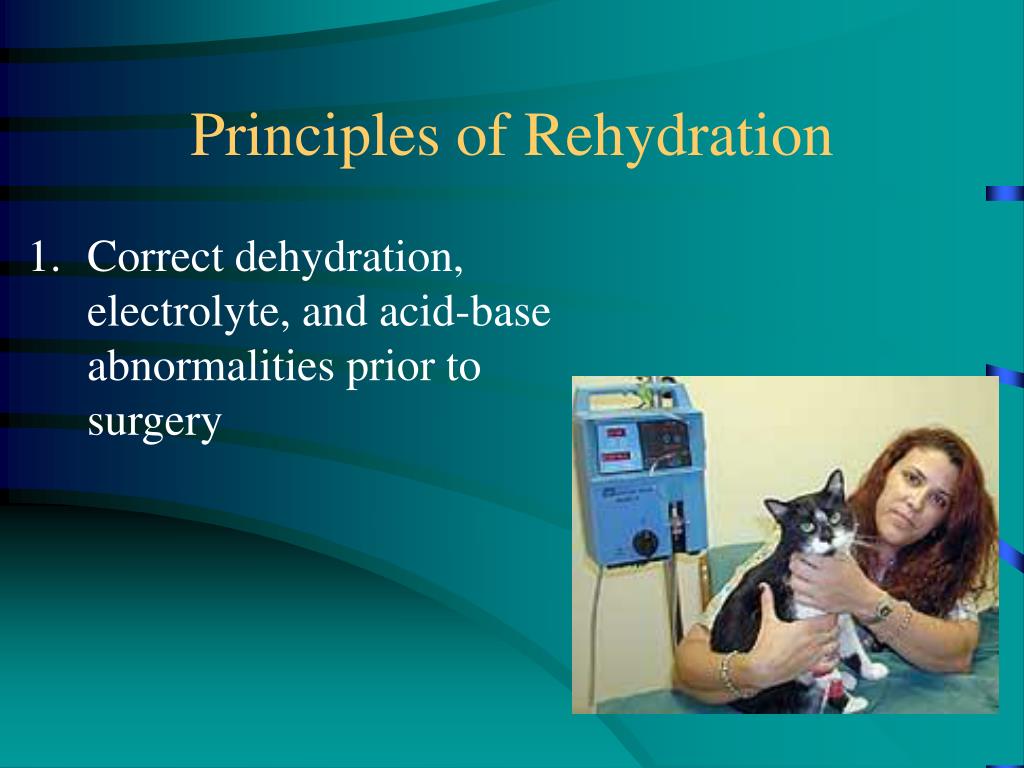 Principles of Rehydration

1. Correct dehydration, electrolyte, and acid-base abnormalities prior to surgery